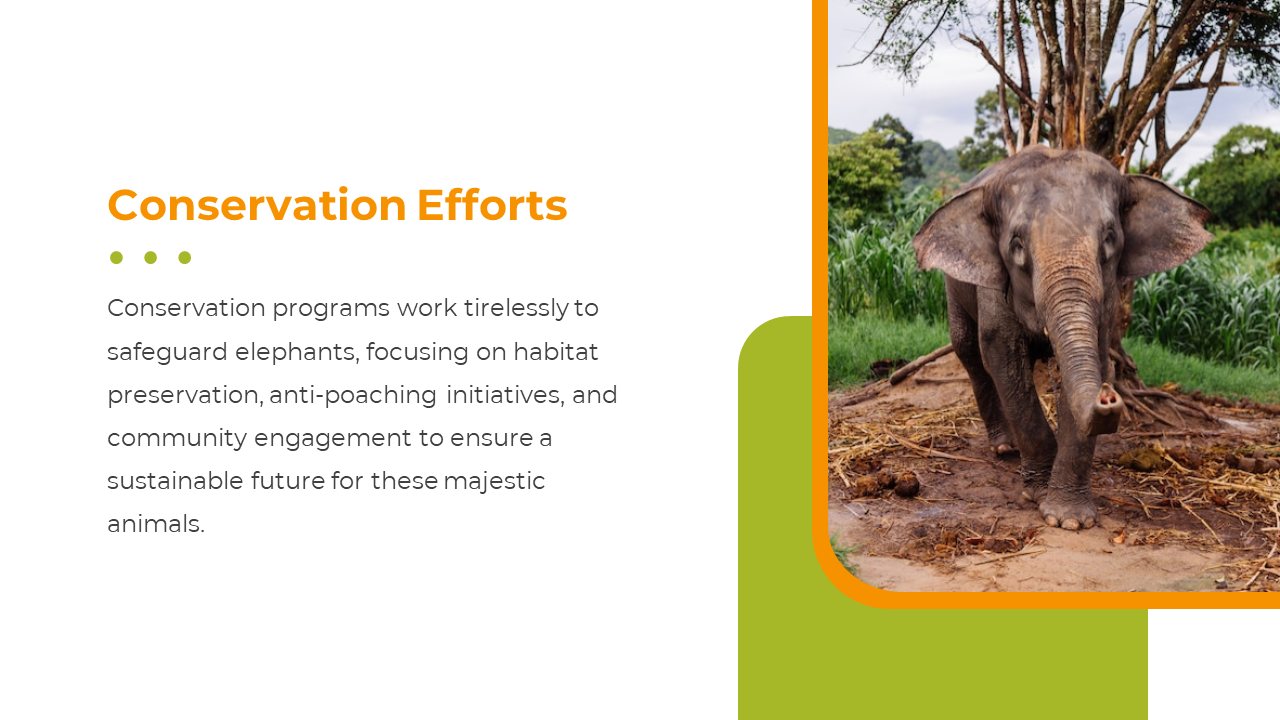 Conservation Efforts

Conservation programs work tirelessly to safeguard elephants, focusing on habitat preservation, anti-poaching initiatives, and community engagement to ensure a sustainable future for these majestic animals.